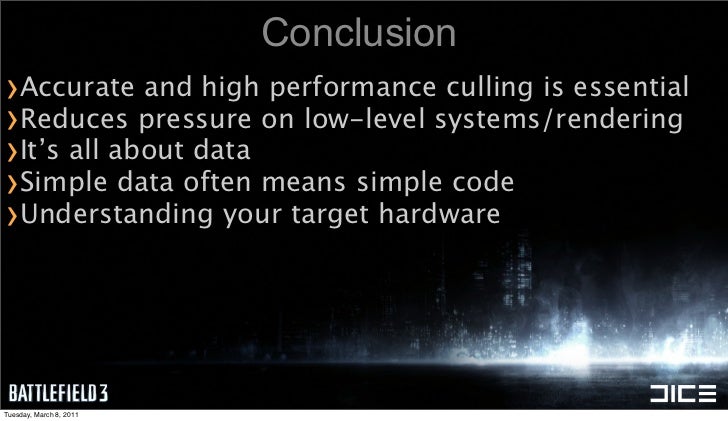 Conclusion

›Accurate and high performance culling is essential
›Reduces pressure on low-level systems/rendering
›It's all about data
›Simple data often means simple code
›Understanding your target hardware

BATTLEFIELD 3

DICE

Tuesday, March 8, 2011